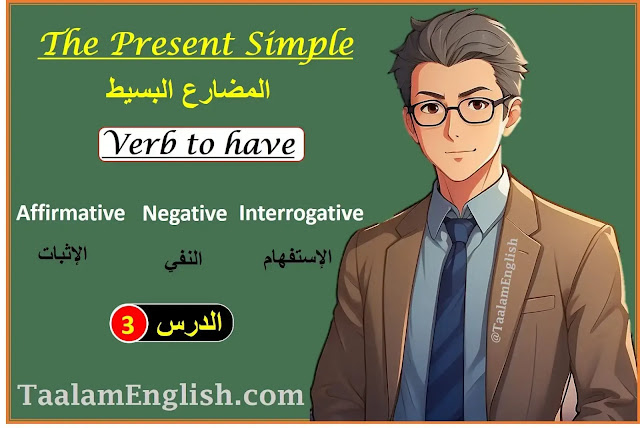 The Present Simple

المضارع البسيط

Verb to have

Affirmative Negative Interrogative

الإثبات النفي الإستفهام

الدرس 3

@TaalamEnglish

TaalamEnglish.com